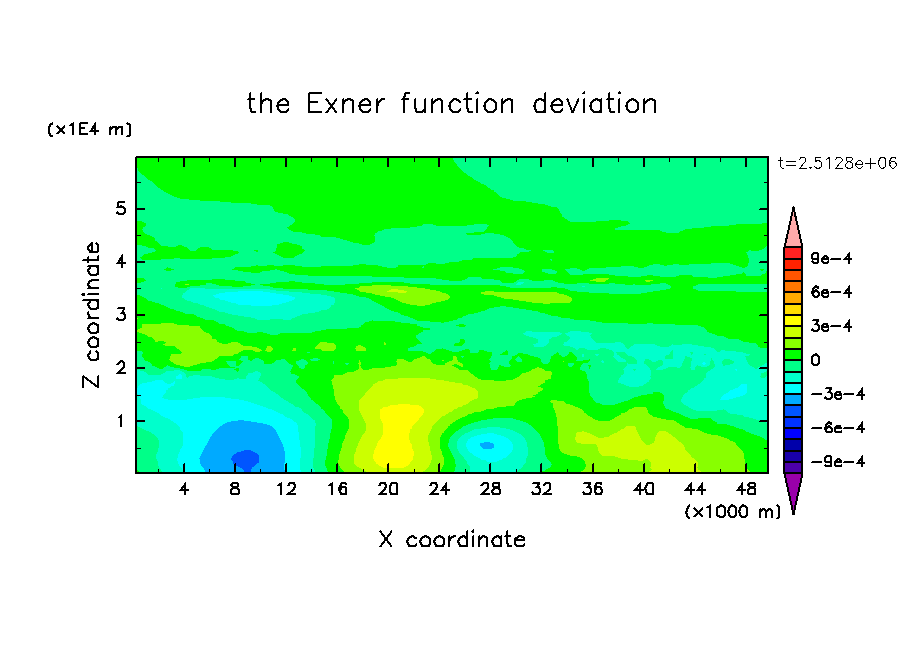 the Exner function deviation

(x1E4 m)

t=2.5128e+06

Z coordinate

5
4
3
2
1

4 8 12 16 20 24 28 32 36 40 44 48

(x1000 m)

X coordinate

9e-4
6e-4
3e-4
0
-3e-4
-6e-4
-9e-4